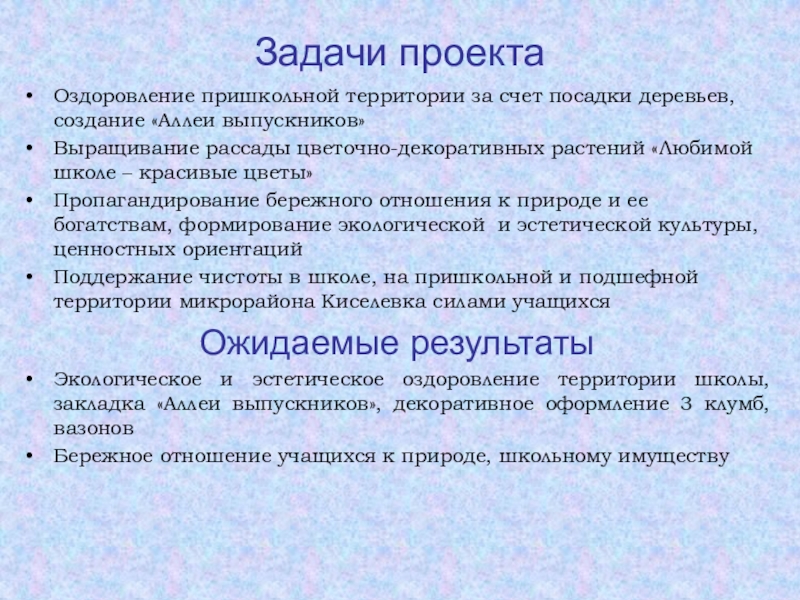 Задачи проекта

• Оздоровление пришкольной территории за счет посадки деревьев, создание «Аллеи выпускников»
• Выращивание рассады цветочно-декоративных растений «Любимой школе – красивые цветы»
• Пропагандирование бережного отношения к природе и ее богатствам, формирование экологической и эстетической культуры, ценностных ориентаций
• Поддержание чистоты в школе, на пришкольной и подшефной территории микрорайона Киселевка силами учащихся

Ожидаемые результаты

• Экологическое и эстетическое оздоровление территории школы, закладка «Аллеи выпускников», декоративное оформление 3 клумб, вазонов
• Бережное отношение учащихся к природе, школьному имуществу